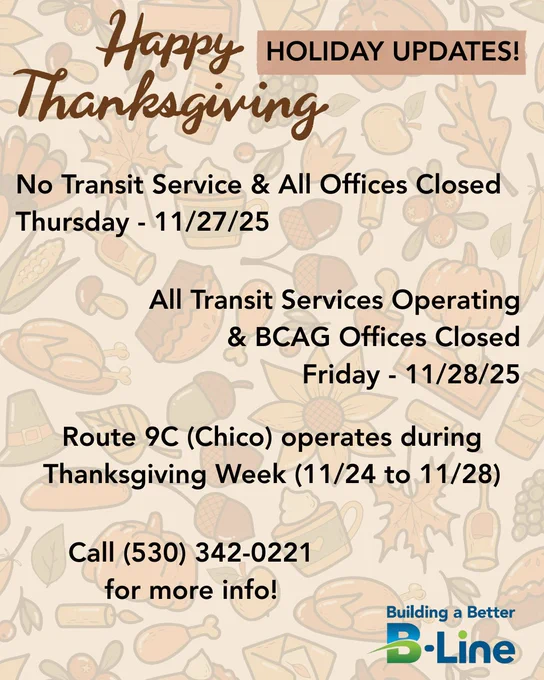 Happy Thanksgiving

HOLIDAY UPDATES!

No Transit Service & All Offices Closed
Thursday - 11/27/25

All Transit Services Operating
& BCAG Offices Closed
Friday - 11/28/25

Route 9C (Chico) operates during
Thanksgiving Week (11/24 to 11/28)

Call (530) 342-0221
for more info!

Building a Better
B-Line